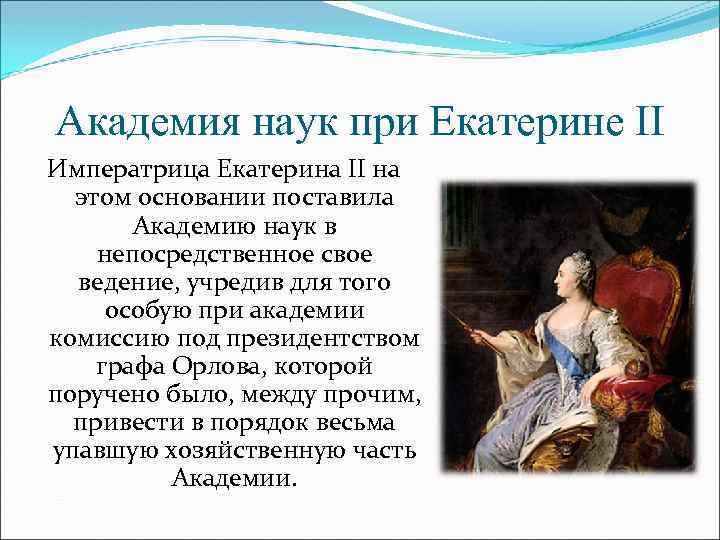 Академия наук при Екатерине II

Императрица Екатерина II на этом основании поставила Академию наук в непосредственное свое ведение, учредив для того особую при академии комиссию под президентством графа Орлова, которой поручено было, между прочим, привести в порядок весьма упавшую хозяйственную часть Академии.